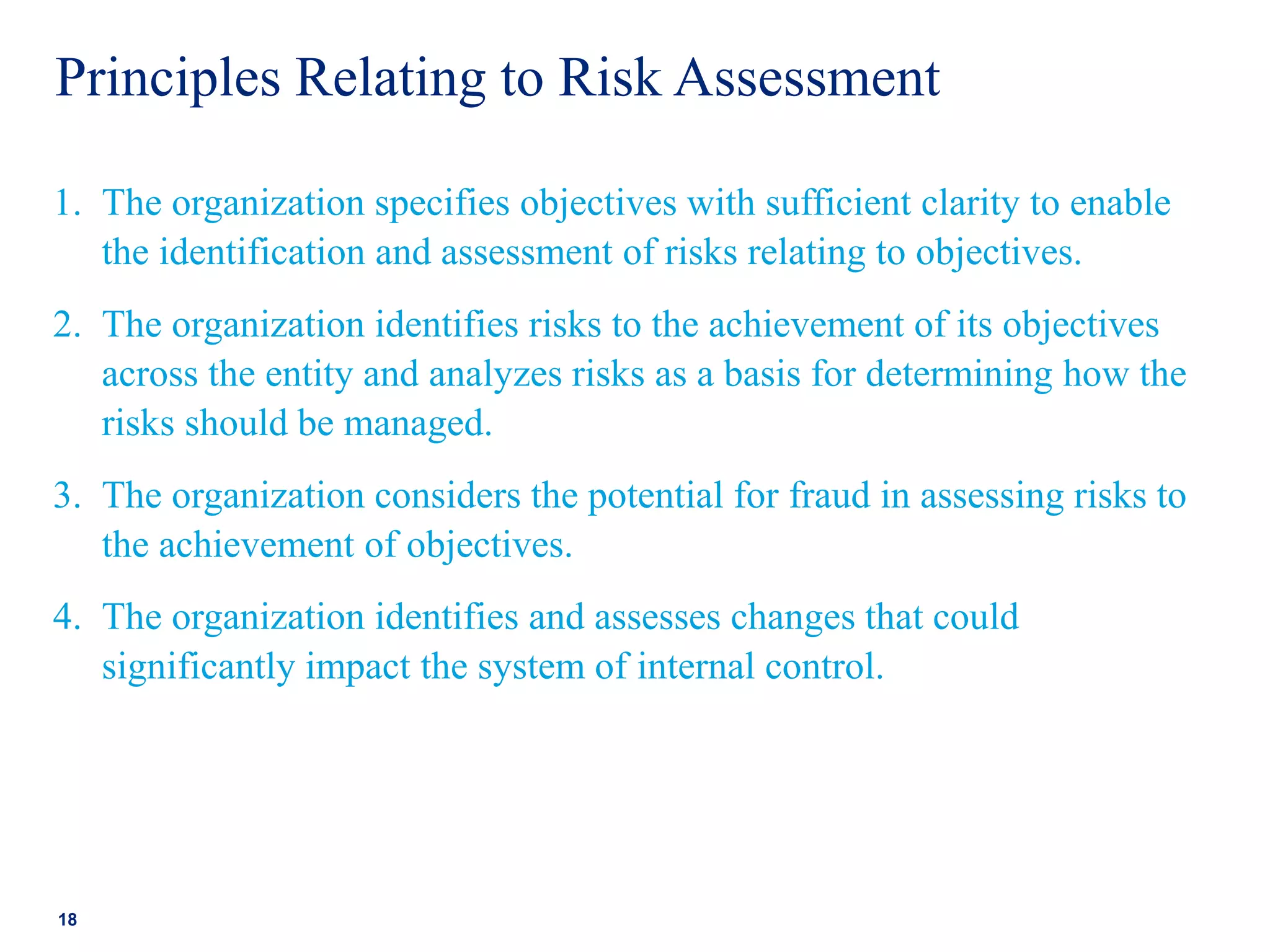 Principles Relating to Risk Assessment

1. The organization specifies objectives with sufficient clarity to enable the identification and assessment of risks relating to objectives.

2. The organization identifies risks to the achievement of its objectives across the entity and analyzes risks as a basis for determining how the risks should be managed.

3. The organization considers the potential for fraud in assessing risks to the achievement of objectives.

4. The organization identifies and assesses changes that could significantly impact the system of internal control.

18